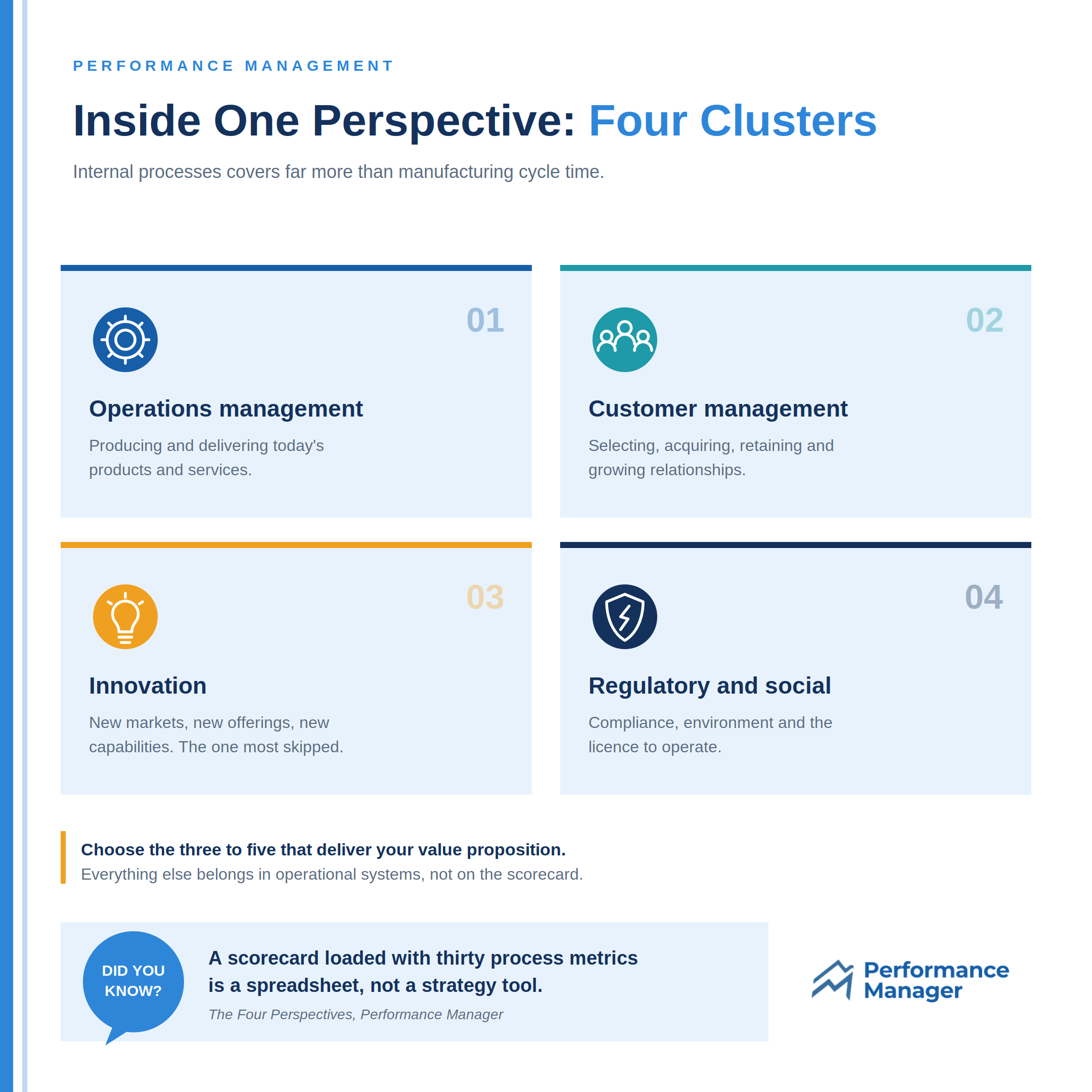 PERFORMANCE MANAGEMENT

Inside One Perspective: Four Clusters

Internal processes covers far more than manufacturing cycle time.

01

Operations management

Producing and delivering today's products and services.

02

Customer management

Selecting, acquiring, retaining and growing relationships.

03

Innovation

New markets, new offerings, new capabilities. The one most skipped.

04

Regulatory and social

Compliance, environment and the licence to operate.

Choose the three to five that deliver your value proposition.
Everything else belongs in operational systems, not on the scorecard.

DID YOU KNOW?

A scorecard loaded with thirty process metrics is a spreadsheet, not a strategy tool.

The Four Perspectives, Performance Manager

Performance Manager